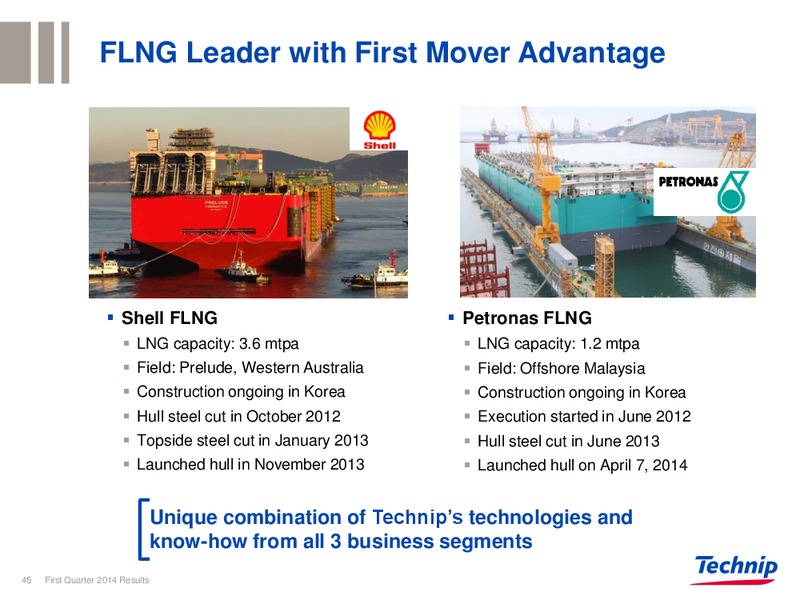 FLNG Leader with First Mover Advantage

Shell

PRELUDE

PETRONAS

▪ Shell FLNG
▪ LNG capacity: 3.6 mtpa
▪ Field: Prelude, Western Australia
▪ Construction ongoing in Korea
▪ Hull steel cut in October 2012
▪ Topside steel cut in January 2013
▪ Launched hull in November 2013

▪ Petronas FLNG
▪ LNG capacity: 1.2 mtpa
▪ Field: Offshore Malaysia
▪ Construction ongoing in Korea
▪ Execution started in June 2012
▪ Hull steel cut in June 2013
▪ Launched hull on April 7, 2014

Unique combination of Technip's technologies and know-how from all 3 business segments

45 First Quarter 2014 Results

Technip